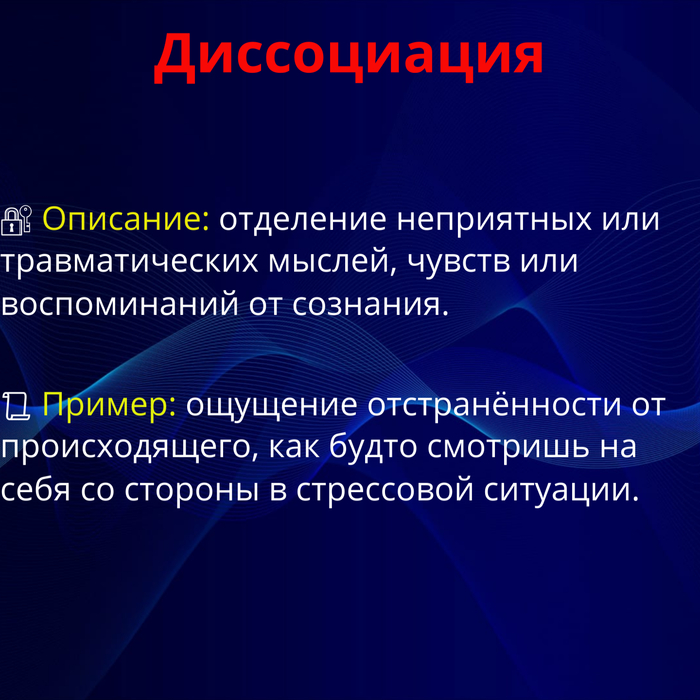 Диссоциация

🔐 Описание: отделение неприятных или травматических мыслей, чувств или воспоминаний от сознания.

📜 Пример: ощущение отстранённости от происходящего, как будто смотришь на себя со стороны в стрессовой ситуации.